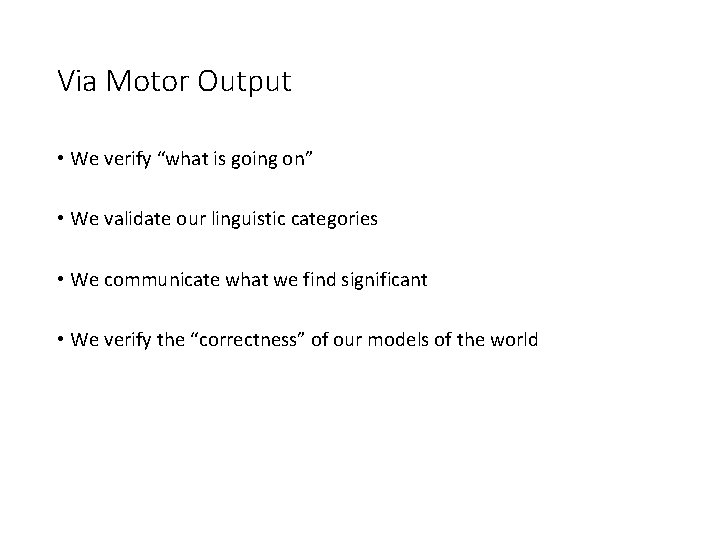 Via Motor Output

• We verify “what is going on”

• We validate our linguistic categories

• We communicate what we find significant

• We verify the “correctness” of our models of the world